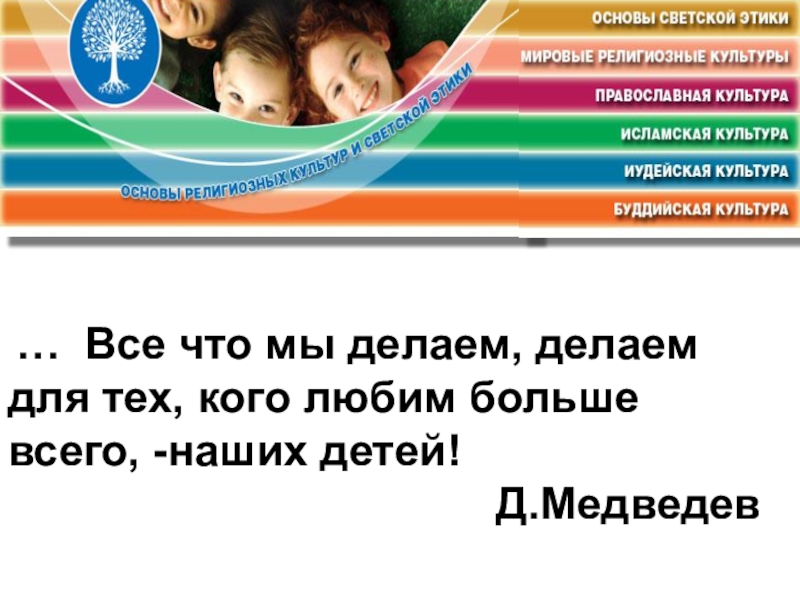 ОСНОВЫ РЕЛИГИОЗНЫХ КУЛЬТУР И СВЕТСКОЙ ЭТИКИ

ОСНОВЫ СВЕТСКОЙ ЭТИКИ
МИРОВЫЕ РЕЛИГИОЗНЫЕ КУЛЬТУРЫ
ПРАВОСЛАВНАЯ КУЛЬТУРА
ИСЛАМСКАЯ КУЛЬТУРА
ИУДЕЙСКАЯ КУЛЬТУРА
БУДДИЙСКАЯ КУЛЬТУРА

… Все что мы делаем, делаем для тех, кого любим больше всего, -наших детей!

Д.Медведев